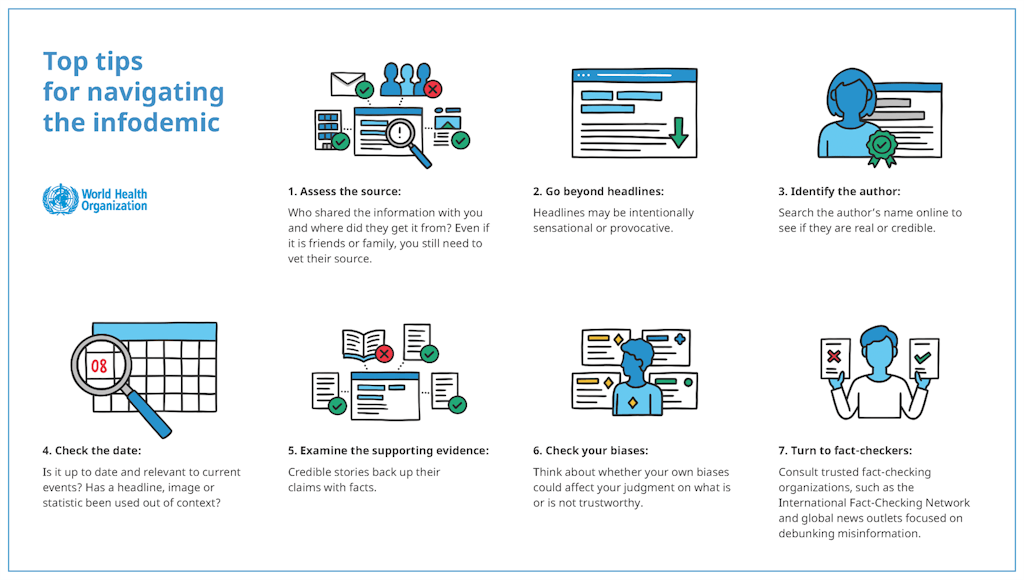 Top tips for navigating the infodemic

World Health Organization

1. Assess the source:
Who shared the information with you and where did they get it from? Even if it is friends or family, you still need to vet their source.

2. Go beyond headlines:
Headlines may be intentionally sensational or provocative.

3. Identify the author:
Search the author's name online to see if they are real or credible.

08

4. Check the date:
Is it up to date and relevant to current events? Has a headline, image or statistic been used out of context?

5. Examine the supporting evidence:
Credible stories back up their claims with facts.

6. Check your biases:
Think about whether your own biases could affect your judgment on what is or is not trustworthy.

7. Turn to fact-checkers:
Consult trusted fact-checking organizations, such as the International Fact-Checking Network and global news outlets focused on debunking misinformation.